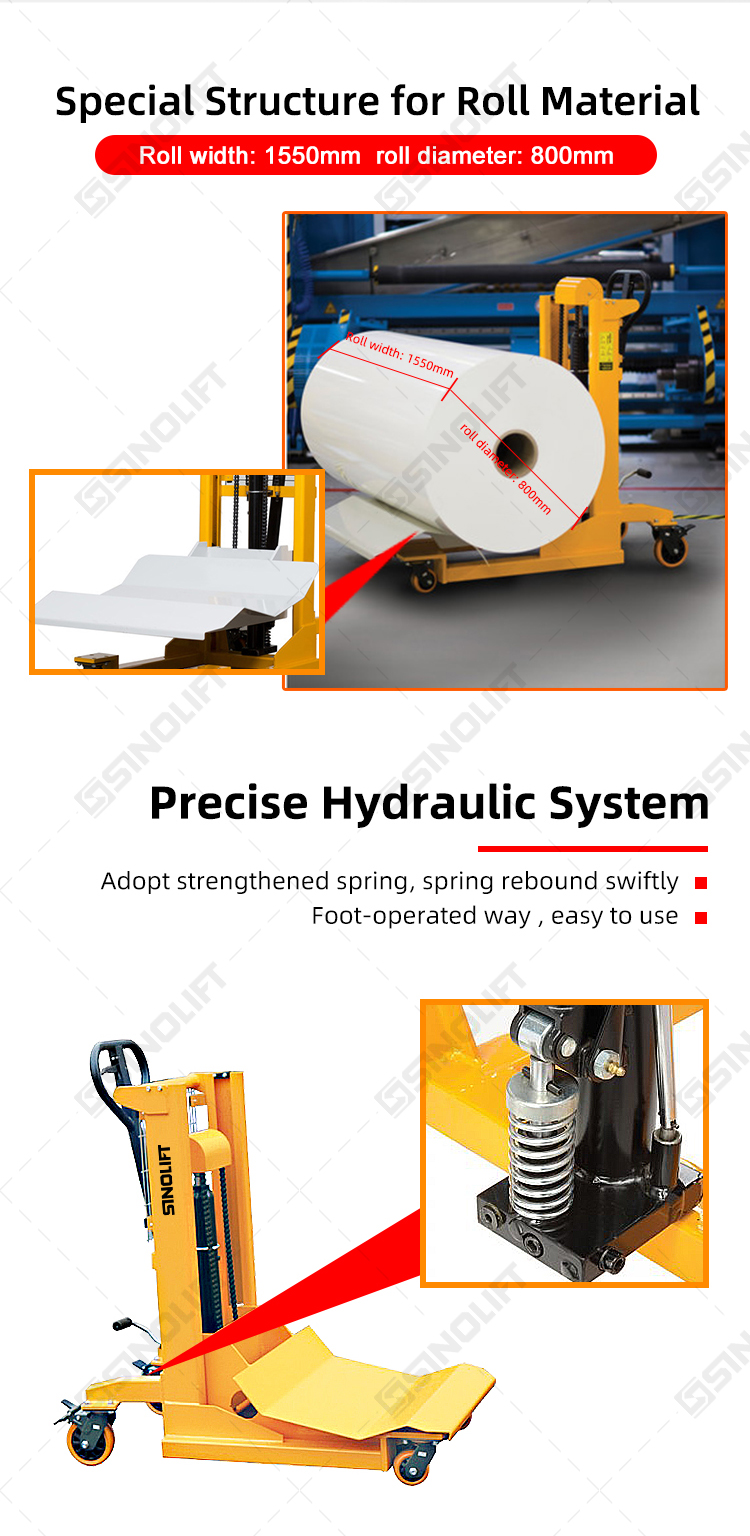 Special Structure for Roll Material

Roll width: 1550mm roll diameter: 800mm

Roll width: 1550mm

roll diameter: 800mm

SINOLIFT

Precise Hydraulic System

Adopt strengthened spring, spring rebound swiftly

Foot-operated way , easy to use

SINOLIFT